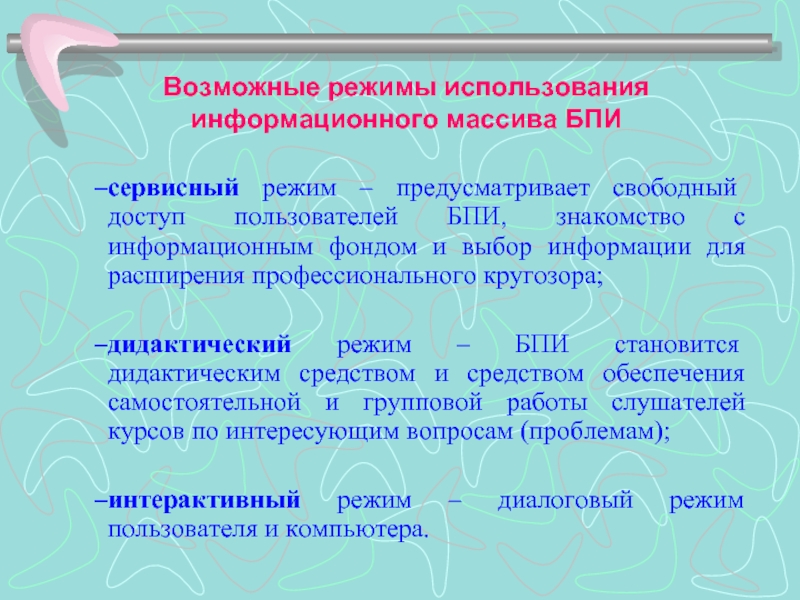 Возможные режимы использования информационного массива БПИ

–сервисный режим – предусматривает свободный доступ пользователей БПИ, знакомство с информационным фондом и выбор информации для расширения профессионального кругозора;

–дидактический режим – БПИ становится дидактическим средством и средством обеспечения самостоятельной и групповой работы слушателей курсов по интересующим вопросам (проблемам);

–интерактивный режим – диалоговый режим пользователя и компьютера.